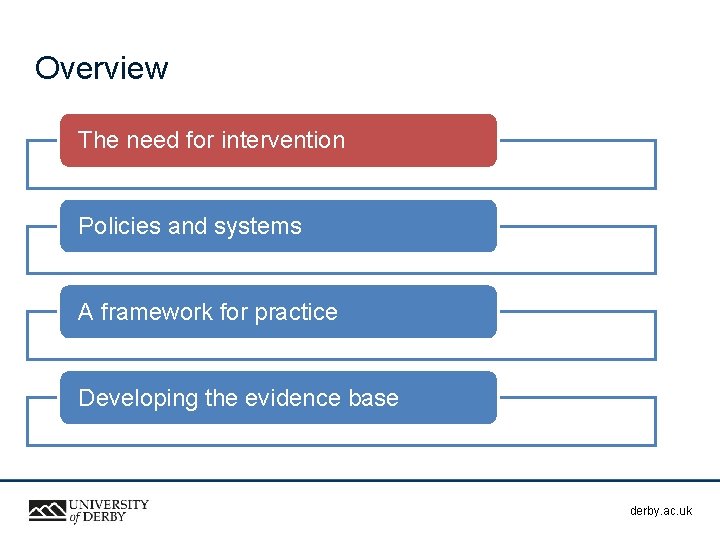 Overview

The need for intervention

Policies and systems

A framework for practice

Developing the evidence base

UNIVERSITY of DERBY

derby.ac.uk